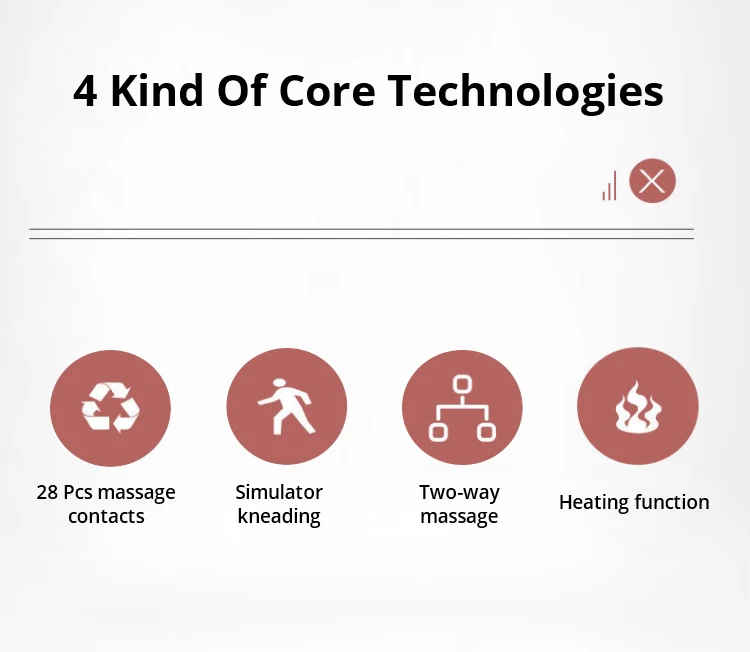 4 Kind Of Core Technologies

28 Pcs massage contacts

Simulator kneading

Two-way massage

Heating function